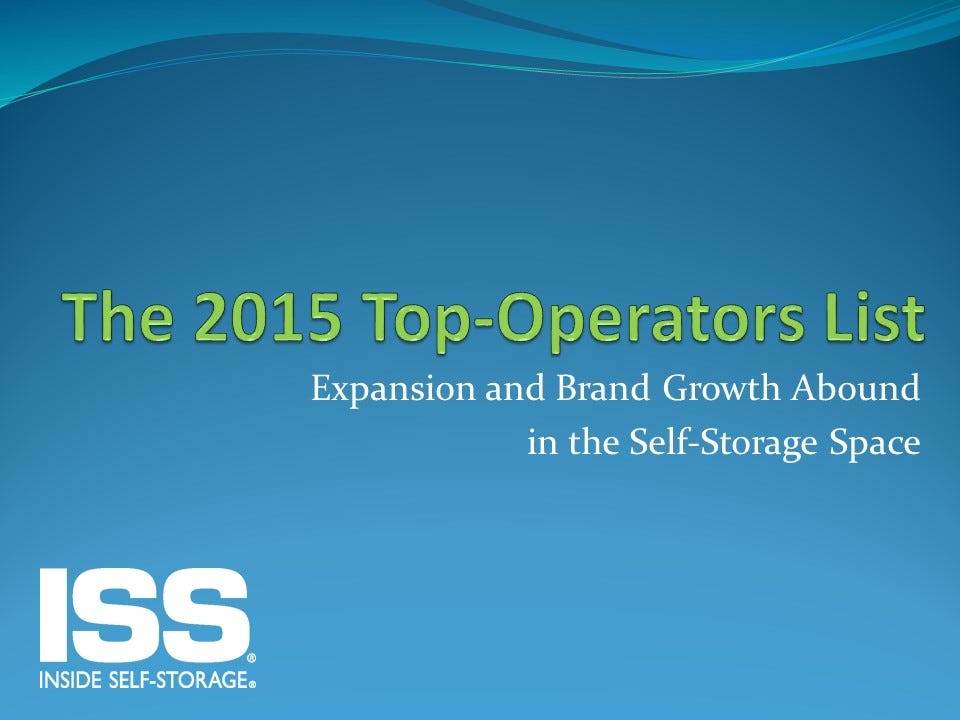 The 2015 Top-Operators List

Expansion and Brand Growth Abound in the Self-Storage Space

ISS®
INSIDE SELF-STORAGE®